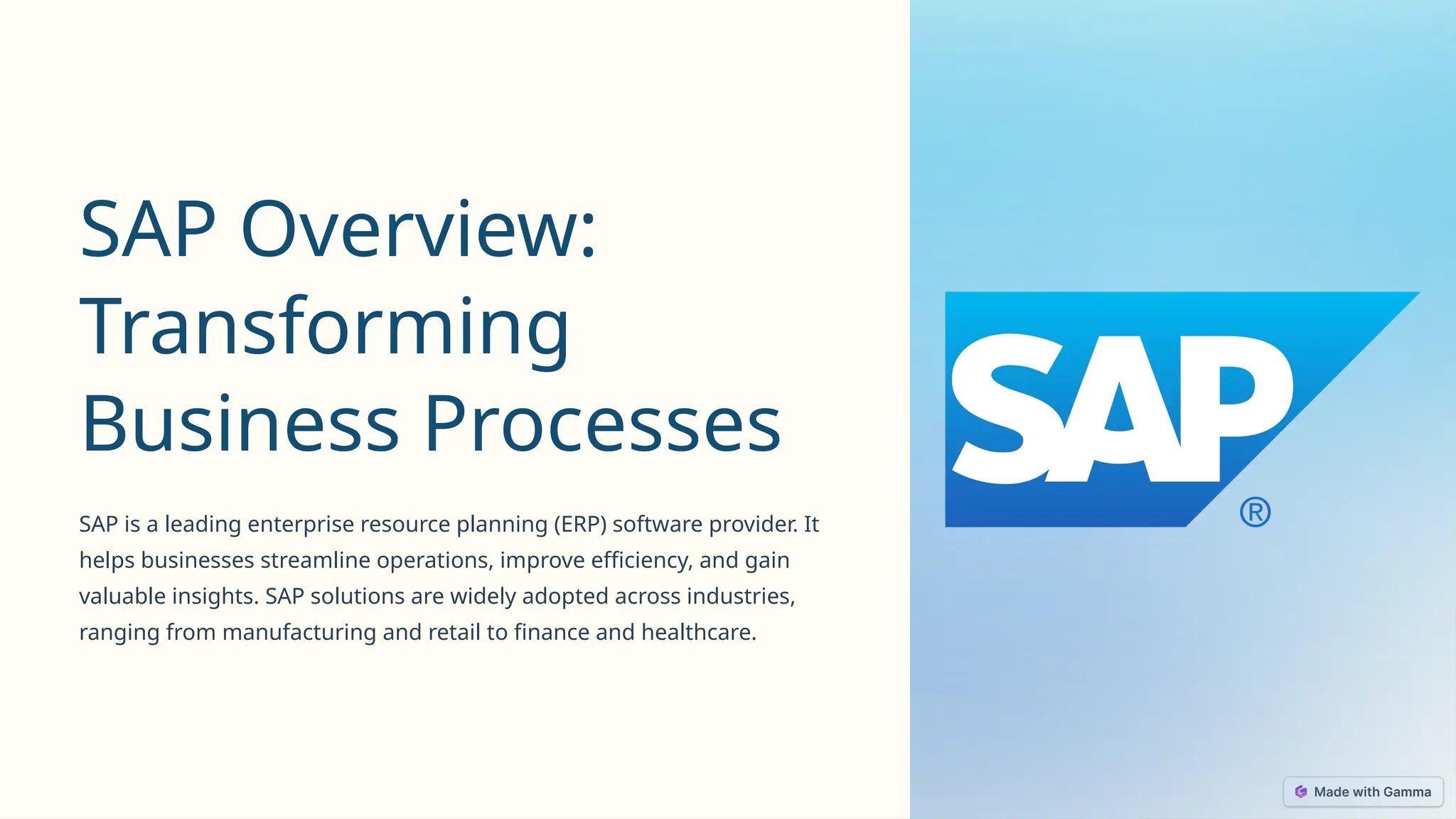 SAP Overview: Transforming Business Processes

SAP is a leading enterprise resource planning (ERP) software provider. It helps businesses streamline operations, improve efficiency, and gain valuable insights. SAP solutions are widely adopted across industries, ranging from manufacturing and retail to finance and healthcare.

SAP®

Made with Gamma